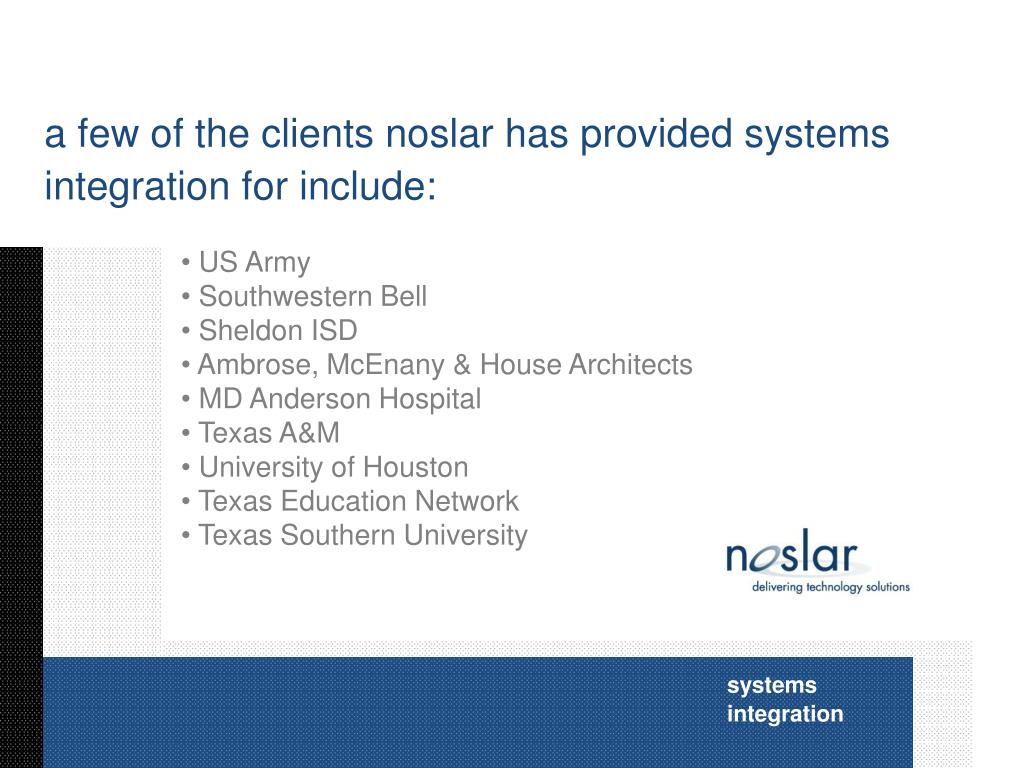 a few of the clients noslar has provided systems integration for include:

• US Army
• Southwestern Bell
• Sheldon ISD
• Ambrose, McEnany & House Architects
• MD Anderson Hospital
• Texas A&M
• University of Houston
• Texas Education Network
• Texas Southern University

noslar
delivering technology solutions

systems integration